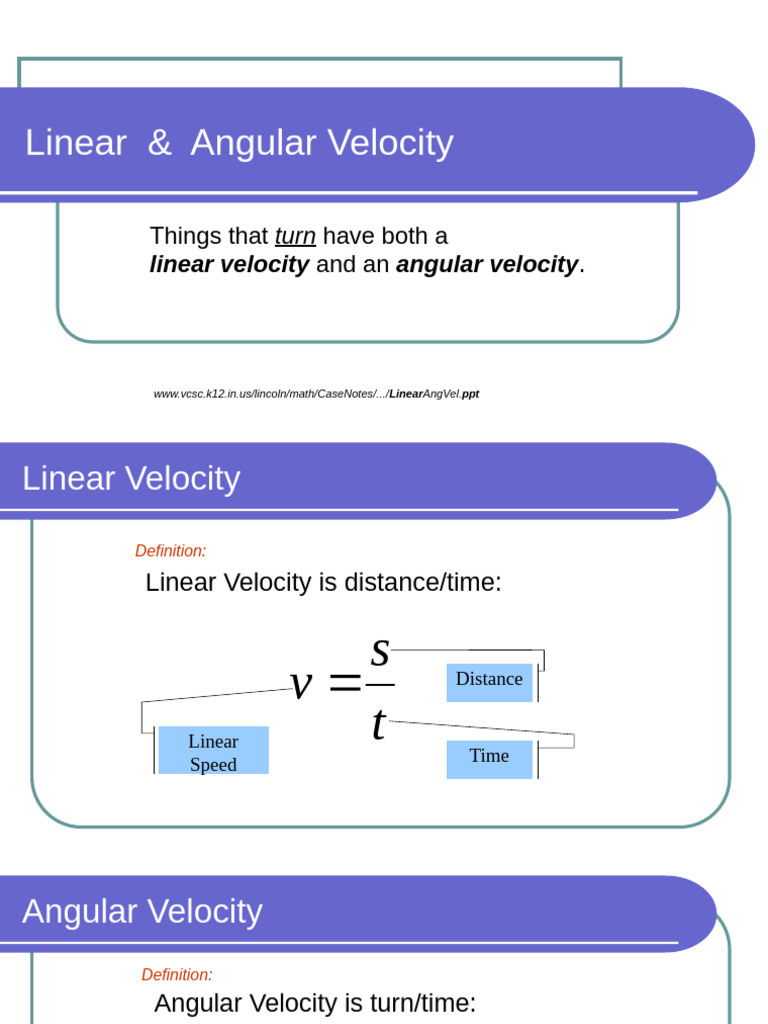 Linear & Angular Velocity

Things that turn have both a linear velocity and an angular velocity.

www.vcsc.k12.in.us/lincoln/math/CaseNotes/.../LinearAngVel.ppt

Linear Velocity

Definition:

Linear Velocity is distance/time:

$v = \frac{s}{t}$

Distance

Linear Speed

Time

Angular Velocity

Definition:

Angular Velocity is turn/time: